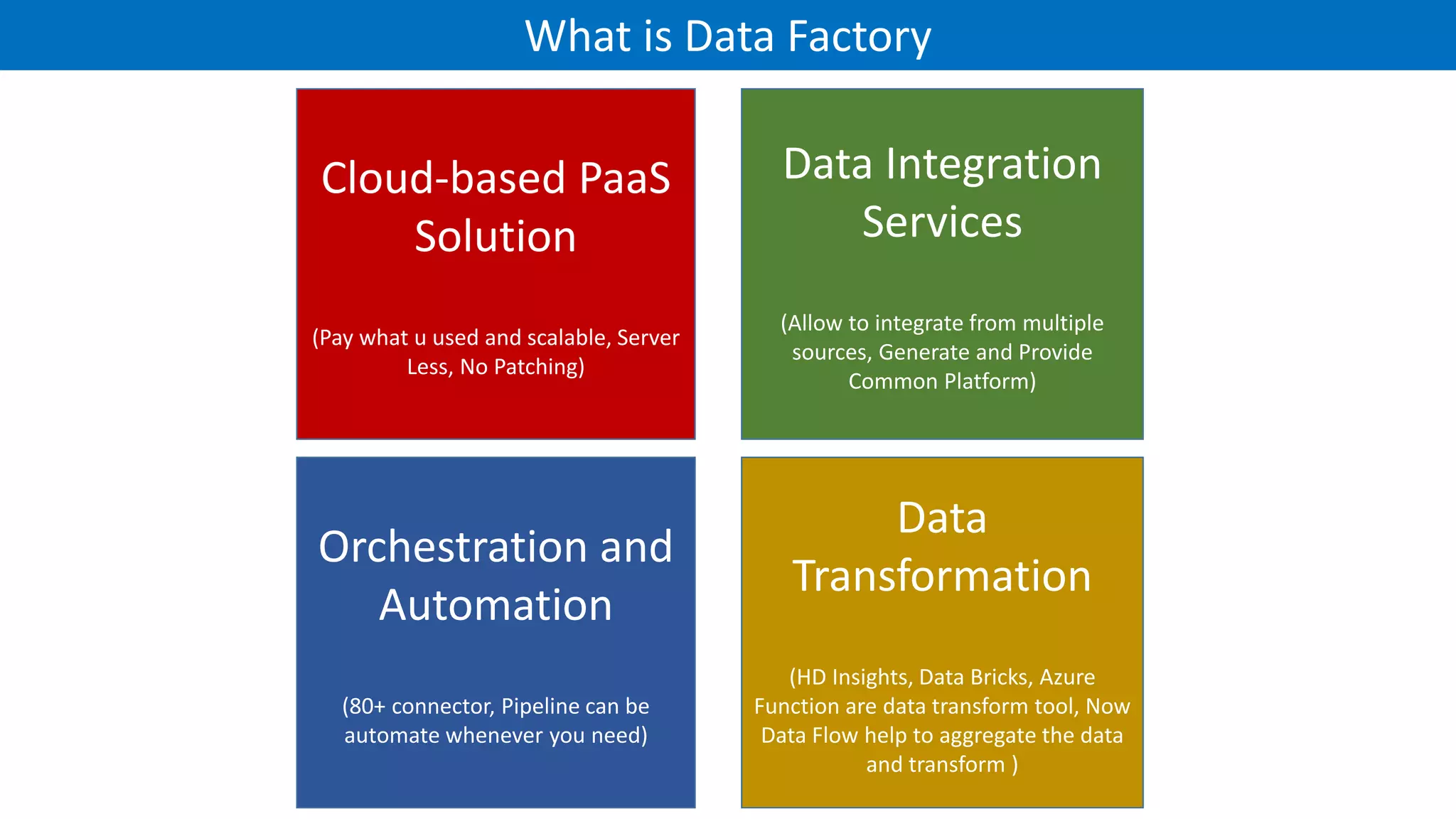 What is Data Factory

Cloud-based PaaS Solution

(Pay what u used and scalable, Server Less, No Patching)

Data Integration Services

(Allow to integrate from multiple sources, Generate and Provide Common Platform)

Orchestration and Automation

(80+ connector, Pipeline can be automate whenever you need)

Data Transformation

(HD Insights, Data Bricks, Azure Function are data transform tool, Now Data Flow help to aggregate the data and transform )